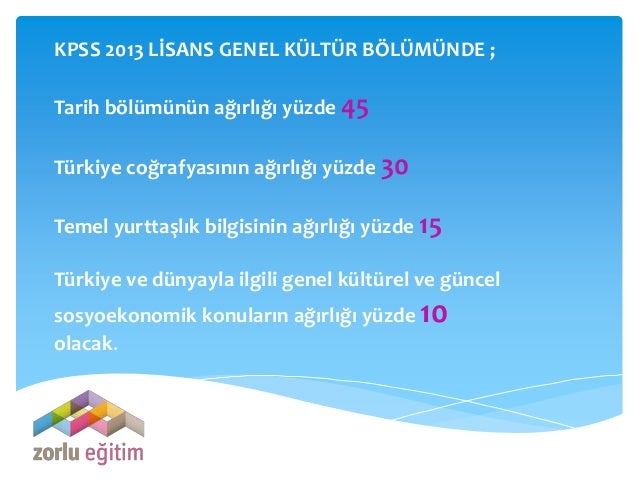 KPSS 2013 LİSANS GENEL KÜLTÜR BÖLÜMÜNDE ;

Tarih bölümünün ağırlığı yüzde 45

Türkiye coğrafyasının ağırlığı yüzde 30

Temel yurttaşlık bilgisinin ağırlığı yüzde 15

Türkiye ve dünyayla ilgili genel kültürel ve güncel sosyoekonomik konuların ağırlığı yüzde 10 olacak.

zorlu eğitim